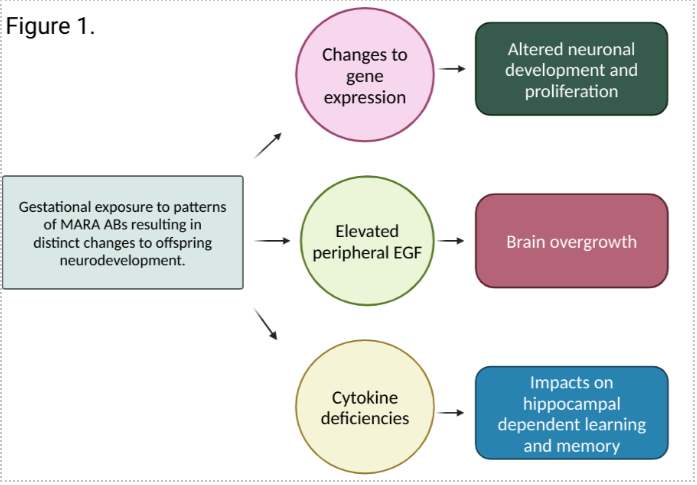 Figure 1.

Gestational exposure to patterns of MARA ABs resulting in distinct changes to offspring neurodevelopment.

Changes to gene expression

Altered neuronal development and proliferation

Elevated peripheral EGF

Brain overgrowth

Cytokine deficiencies

Impacts on hippocampal dependent learning and memory